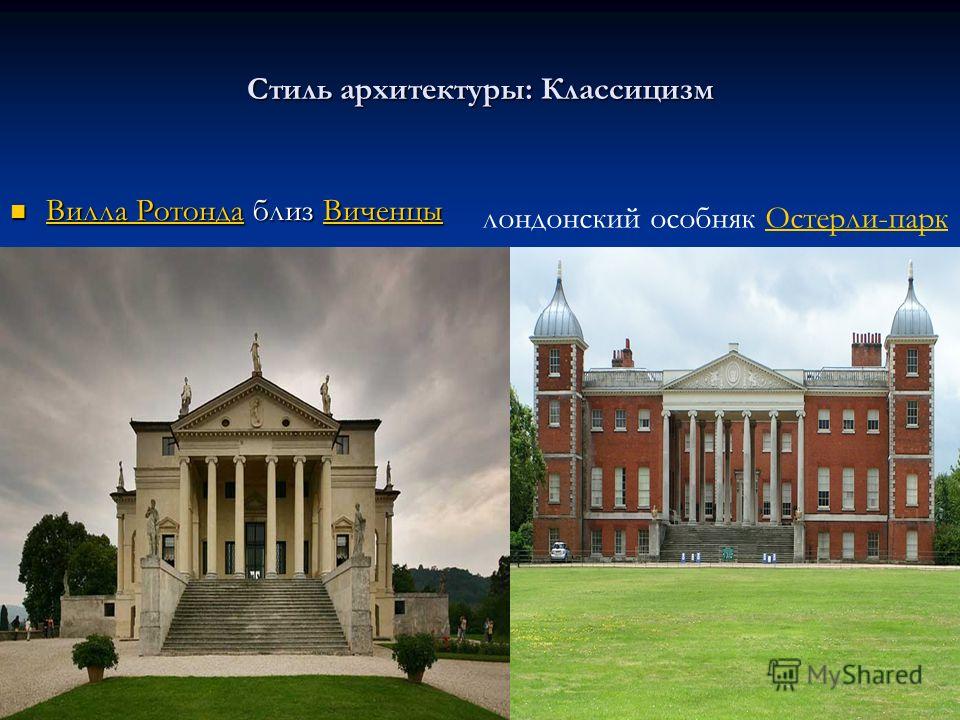 Стиль архитектуры: Классицизм

Вилла Ротонда близ Виченцы

лондонский особняк Остерли-парк

MyShared